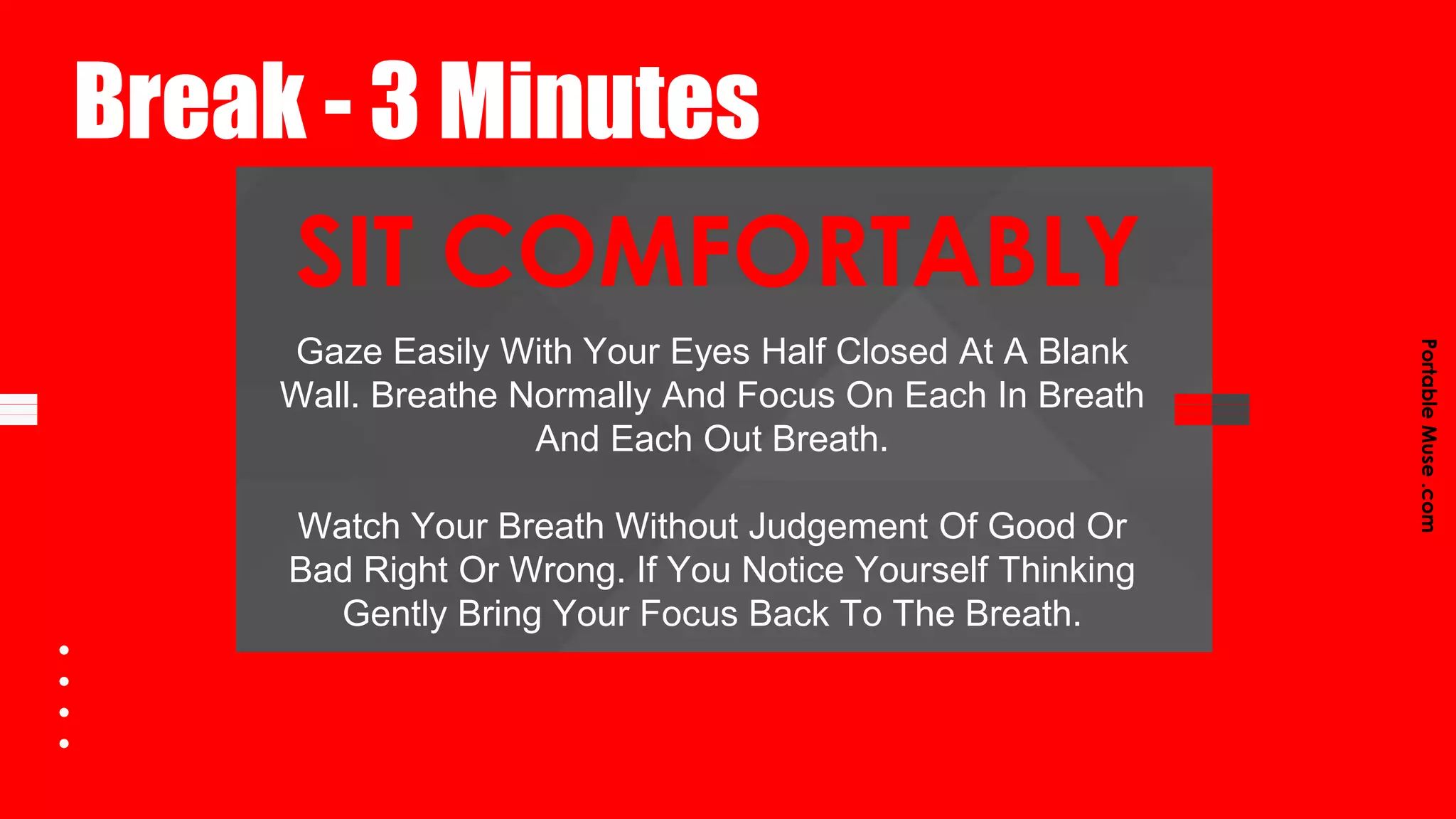 Break - 3 Minutes

SIT COMFORTABLY

Gaze Easily With Your Eyes Half Closed At A Blank Wall. Breathe Normally And Focus On Each In Breath And Each Out Breath.

Watch Your Breath Without Judgement Of Good Or Bad Right Or Wrong. If You Notice Yourself Thinking Gently Bring Your Focus Back To The Breath.

Portable Muse .com